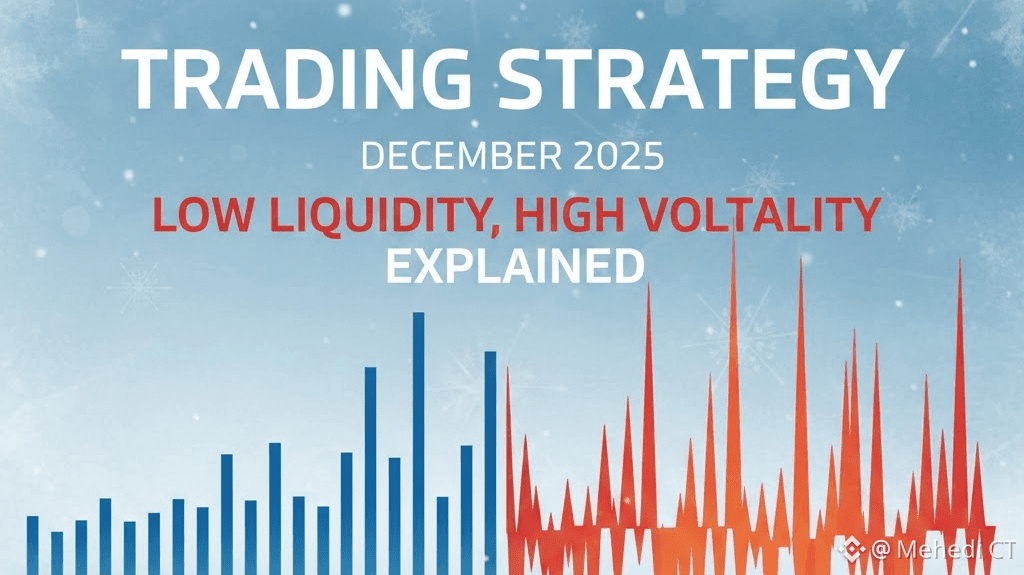 TRADING STRATEGY

DECEMBER 2025

LOW LIQUIDITY, HIGH VOLTALITY
EXPLAINED

@ Mehedi CT